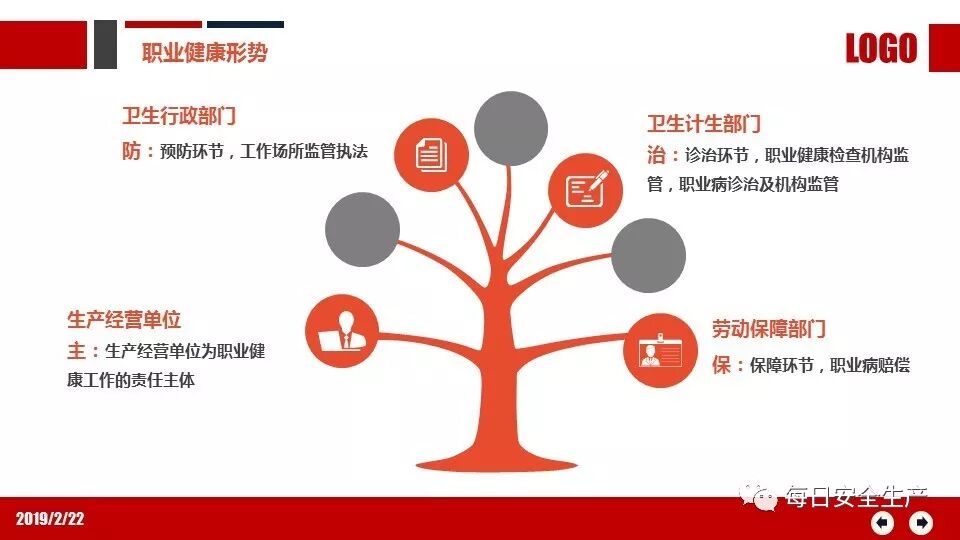 职业健康形势

LOGO

卫生行政部门
防：预防环节，工作场所监管执法

卫生计生部门
治：诊治环节，职业健康检查机构监管，职业病诊治及机构监管

生产经营单位
主：生产经营单位为职业健康工作的责任主体

劳动保障部门
保：保障环节，职业病赔偿

2019/2/22

每日安全生产